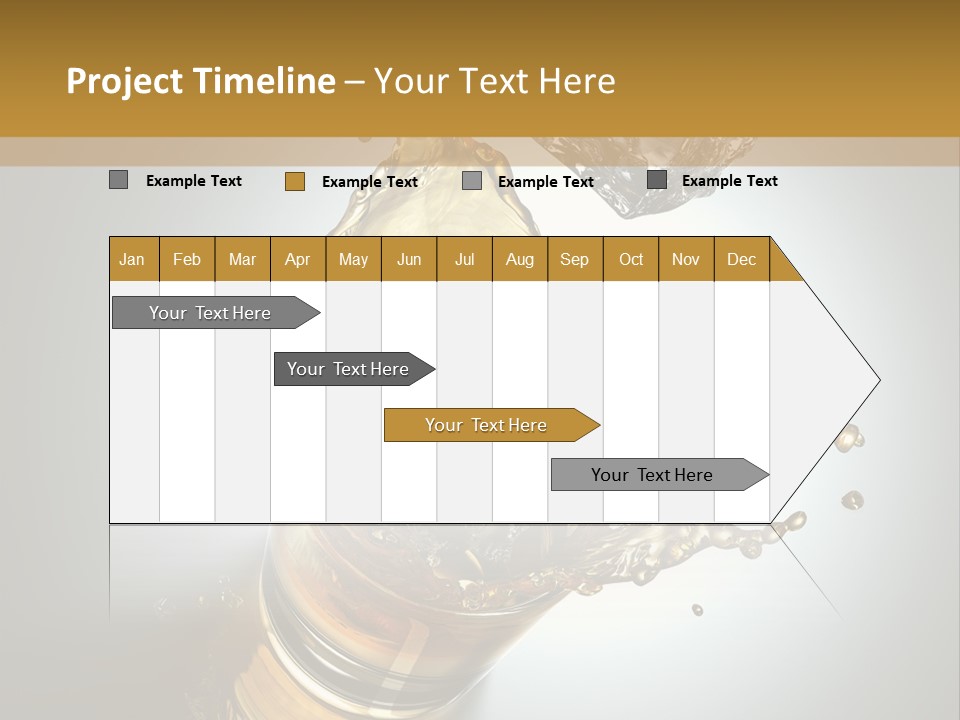 Project Timeline – Your Text Here

Example Text
Example Text
Example Text
Example Text

| Jan | Feb | Mar | Apr | May | Jun | Jul | Aug | Sep | Oct | Nov | Dec |
|---|---|---|---|---|---|---|---|---|---|---|---|

Your Text Here

Your Text Here

Your Text Here

Your Text Here